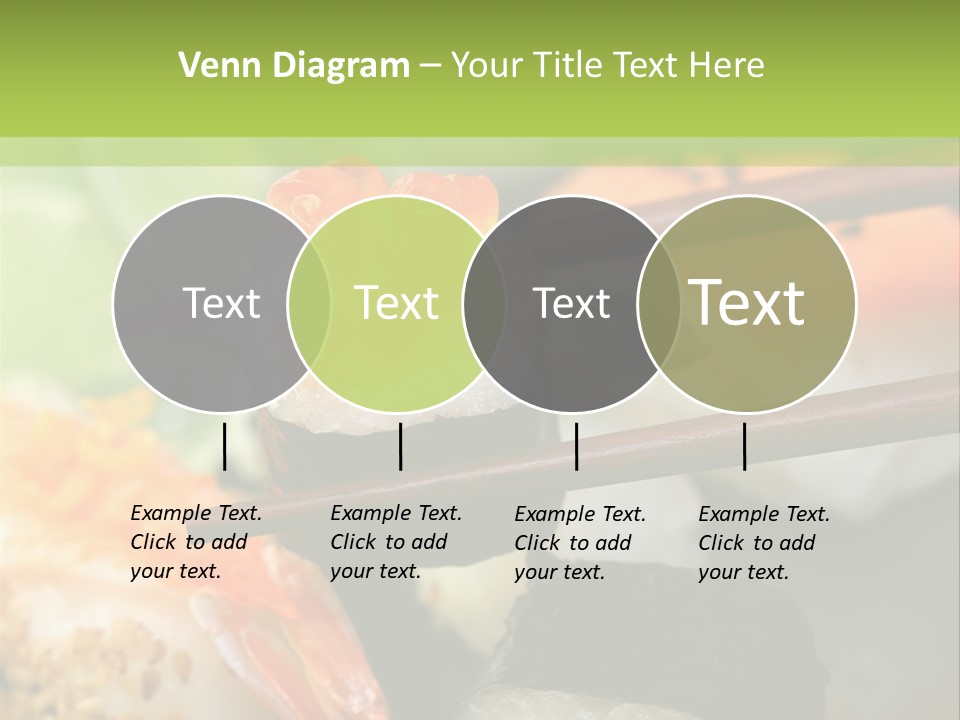 Venn Diagram – Your Title Text Here

Text

Text

Text

Text

Example Text. Click to add your text.

Example Text. Click to add your text.

Example Text. Click to add your text.

Example Text. Click to add your text.